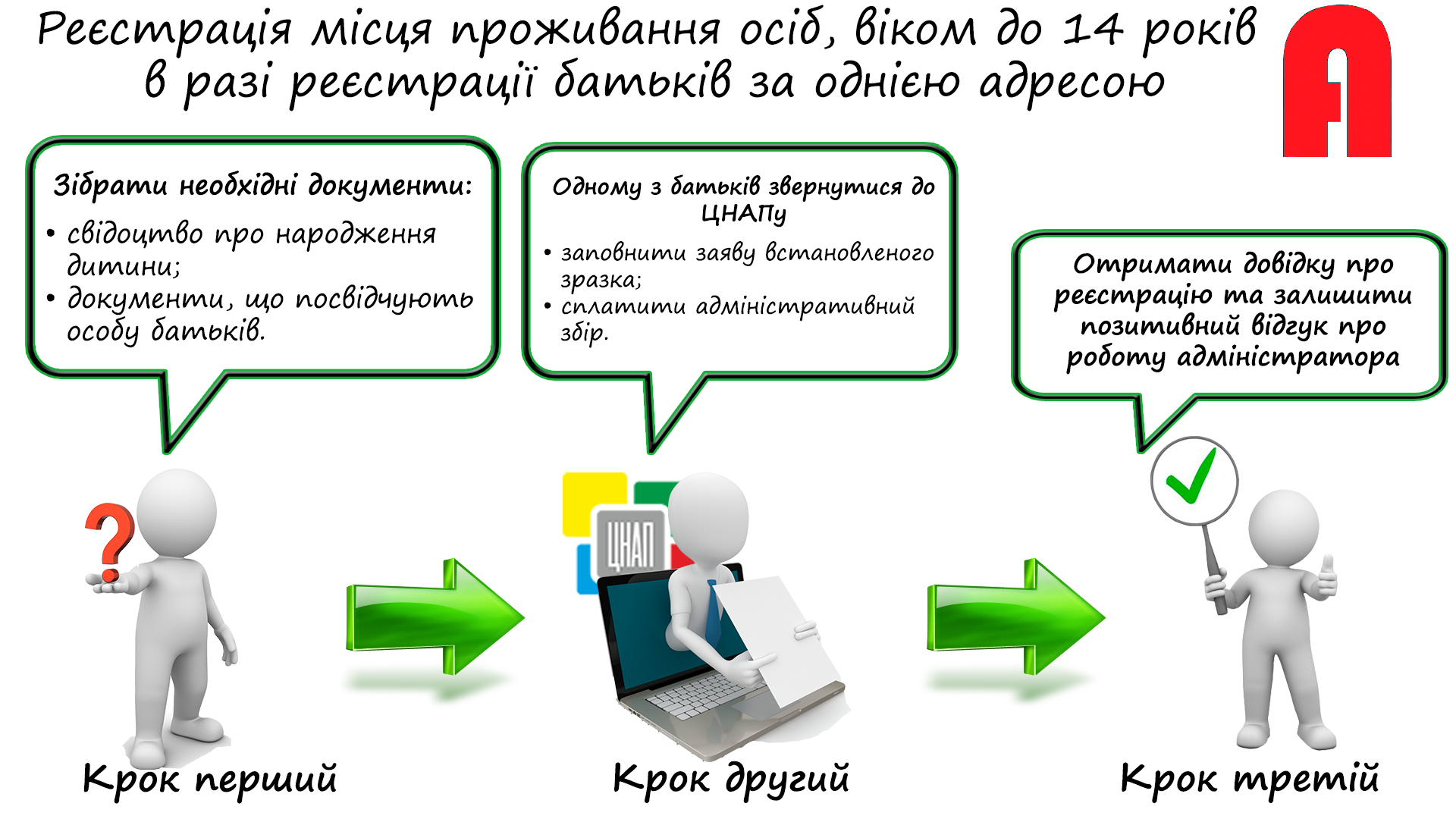 Реєстрація місця проживання осіб, віком до 14 років в разі реєстрації батьків за однією адресою

Зібрати необхідні документи:
• свідоцтво про народження дитини;
• документи, що посвідчують особу батьків.

Одному з батьків звернутися до ЦНАПу
• заповнити заяву встановленого зразка;
• сплатити адміністративний збір.

Отримати довідку про реєстрацію та залишити позитивний відгук про роботу адміністратора

ЦНАП

Крок перший

Крок другий

Крок третій